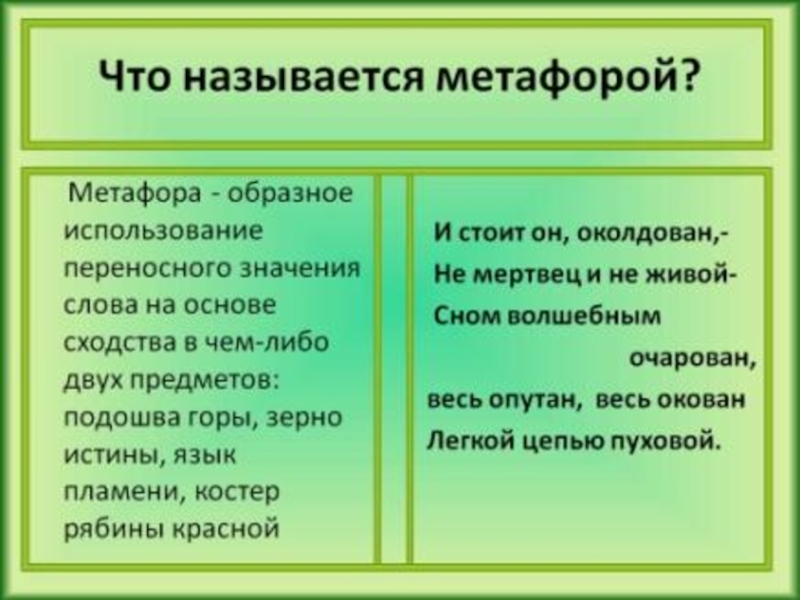 Что называется метафорой?

Метафора - образное использование переносного значения слова на основе сходства в чем-либо двух предметов: подошва горы, зерно истины, язык пламени, костер рябины красной

И стоит он, околдован,-
Не мертвец и не живой-
Сном волшебным
очарован,
весь опутан, весь окован
Легкой цепью пуховой.